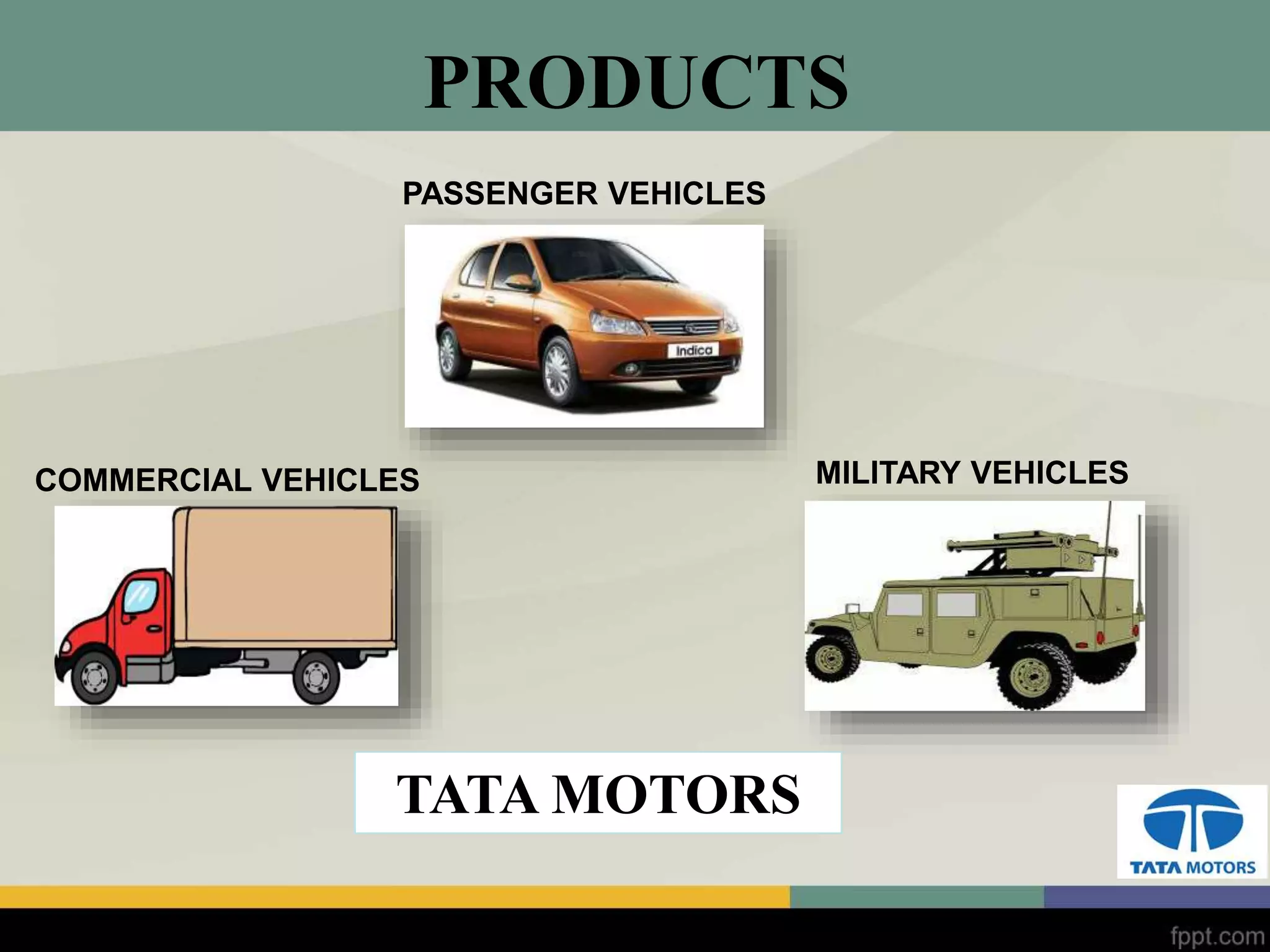 PRODUCTS

PASSENGER VEHICLES

Indica

COMMERCIAL VEHICLES

MILITARY VEHICLES

TATA MOTORS

TATA MOTORS

fppt.com